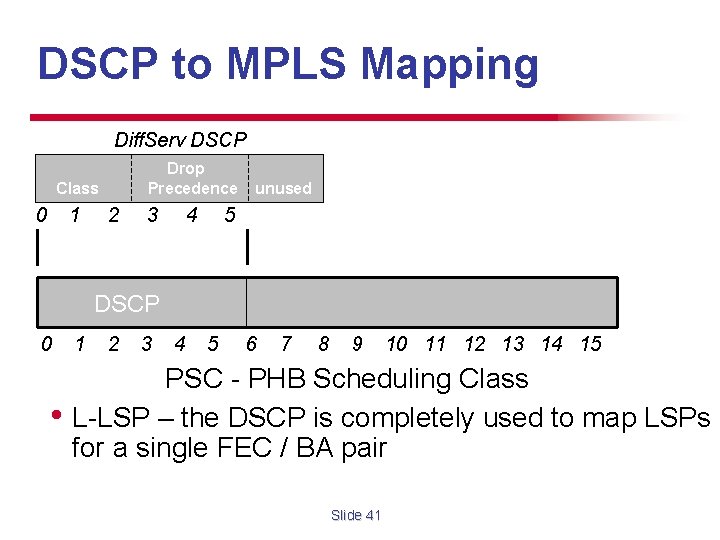 DSCP to MPLS Mapping

DiffServ DSCP

Class

Drop Precedence

unused

0 1 2 3 4 5

DSCP

0 1 2 3 4 5 6 7 8 9 10 11 12 13 14 15

PSC - PHB Scheduling Class

• L-LSP – the DSCP is completely used to map LSPs for a single FEC / BA pair

Slide 41